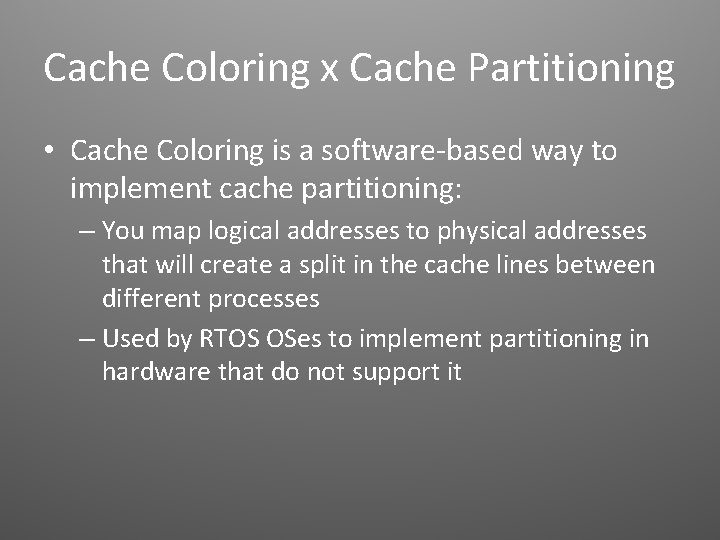 Cache Coloring x Cache Partitioning

• Cache Coloring is a software-based way to implement cache partitioning:

– You map logical addresses to physical addresses that will create a split in the cache lines between different processes

– Used by RTOS OSes to implement partitioning in hardware that do not support it